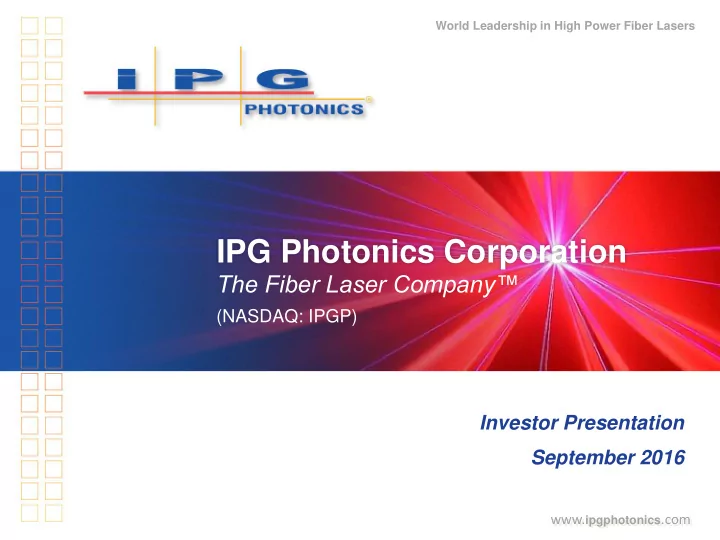 World Leadership in High Power Fiber Lasers

IPG PHOTONICS®

IPG Photonics Corporation
The Fiber Laser Company™
(NASDAQ: IPGP)

Investor Presentation
September 2016

www.ipgphotonics.com